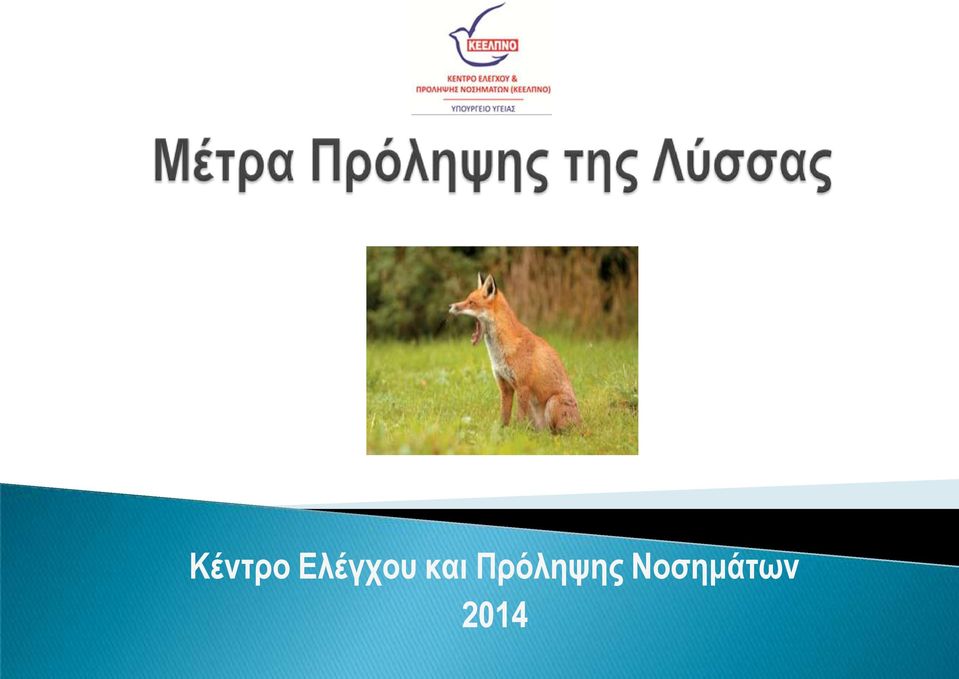 ΚΕΕΛΠΝΟ
ΚΕΝΤΡΟ ΕΛΕΓΧΟΥ &
ΠΡΟΛΗΨΗΣ ΝΟΣΗΜΑΤΩΝ (ΚΕΕΛΠΝΟ)
ΥΠΟΥΡΓΕΙΟ ΥΓΕΙΑΣ

Μέτρα Πρόληψης της Λύσσας

Κέντρο Ελέγχου και Πρόληψης Νοσημάτων
2014